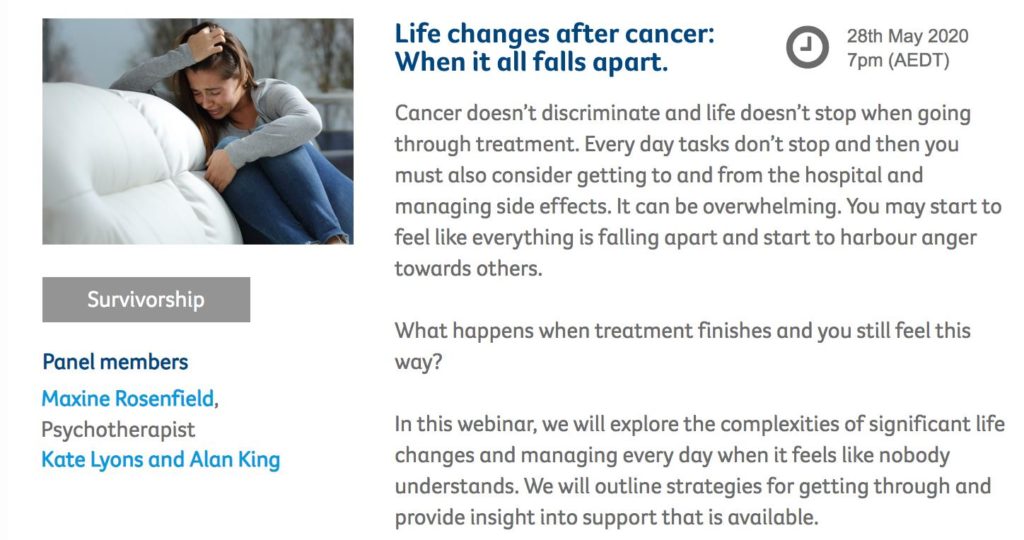 Survivorship

Panel members

Maxine Rosenfield, Psychotherapist

Kate Lyons and Alan King

Life changes after cancer: When it all falls apart.

28th May 2020
7pm (AEDT)

Cancer doesn't discriminate and life doesn't stop when going through treatment. Every day tasks don't stop and then you must also consider getting to and from the hospital and managing side effects. It can be overwhelming. You may start to feel like everything is falling apart and start to harbour anger towards others.

What happens when treatment finishes and you still feel this way?

In this webinar, we will explore the complexities of significant life changes and managing every day when it feels like nobody understands. We will outline strategies for getting through and provide insight into support that is available.